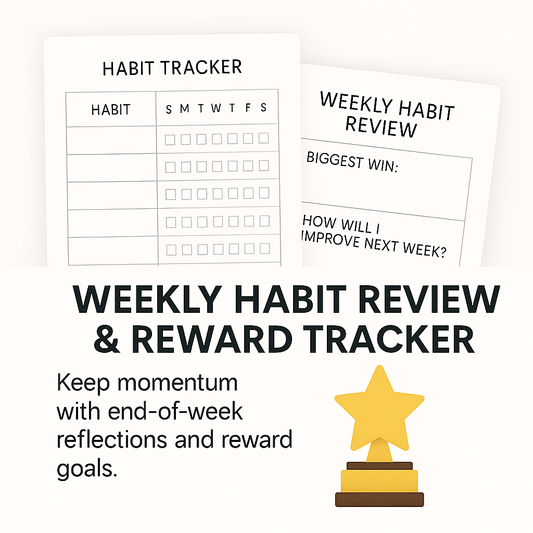 HABIT TRACKER

| HABIT | S M T W T F S |
|---|---|
| | ☐☐☐☐☐☐☐ |
| | ☐☐☐☐☐☐☐ |
| | ☐☐☐☐☐☐☐ |
| | ☐☐☐☐☐☐☐ |
| | ☐☐☐☐☐☐☐ |

WEEKLY HABIT REVIEW

BIGGEST WIN:

HOW WILL I IMPROVE NEXT WEEK?

WEEKLY HABIT REVIEW & REWARD TRACKER

Keep momentum with end-of-week reflections and reward goals.